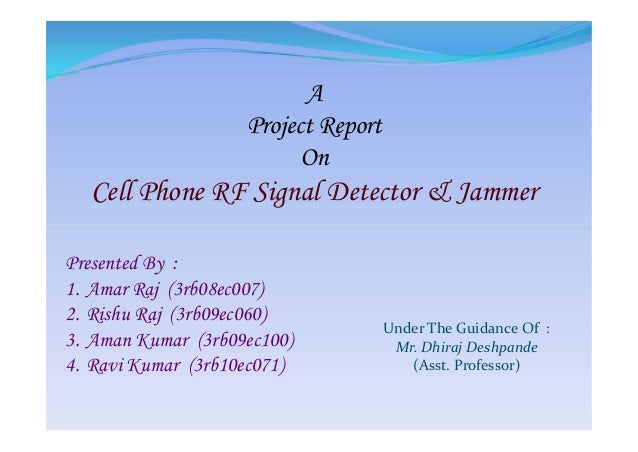 A
Project Report
On
Cell Phone RF Signal Detector & Jammer

Presented By :
1. Amar Raj (3rb08ec007)
2. Rishu Raj (3rb09ec060)
3. Aman Kumar (3rb09ec100)
4. Ravi Kumar (3rb10ec071)

Under The Guidance Of :
Mr. Dhiraj Deshpande
(Asst. Professor)